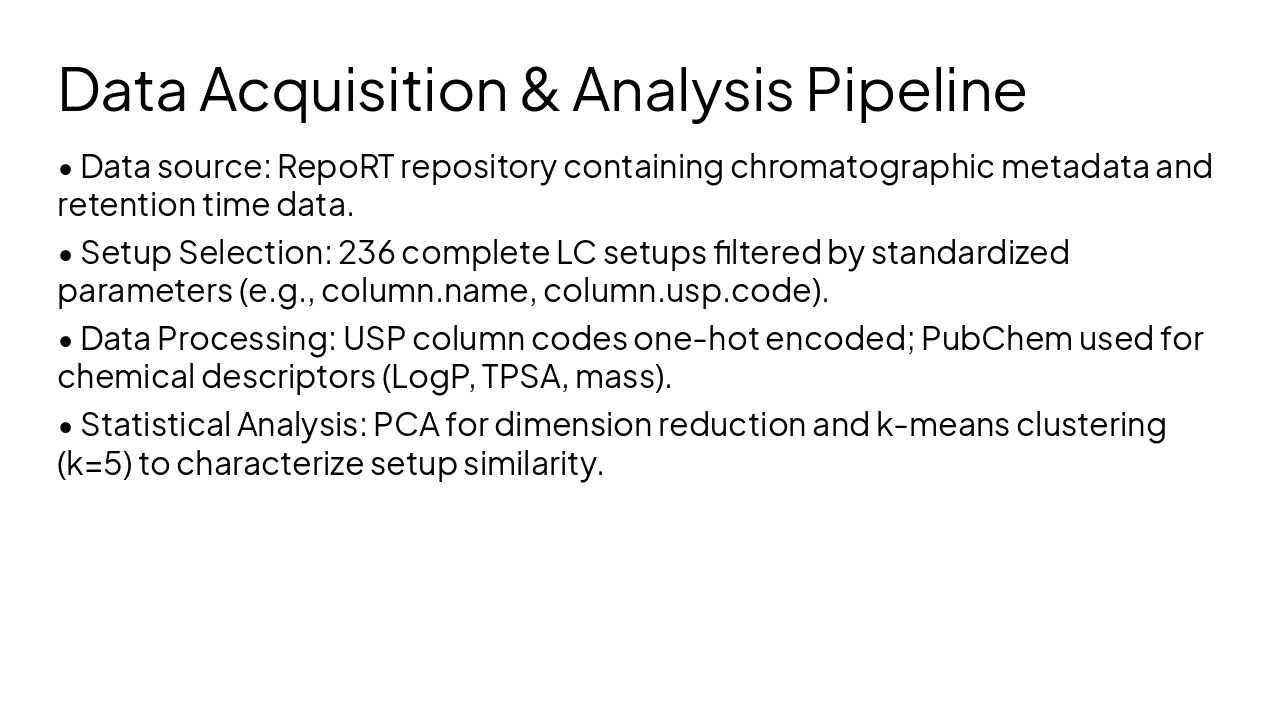 Data Acquisition & Analysis Pipeline

• Data source: RepoRT repository containing chromatographic metadata and retention time data.

• Setup Selection: 236 complete LC setups filtered by standardized parameters (e.g., column.name, column.usp.code).

• Data Processing: USP column codes one-hot encoded; PubChem used for chemical descriptors (LogP, TPSA, mass).

• Statistical Analysis: PCA for dimension reduction and k-means clustering (k=5) to characterize setup similarity.